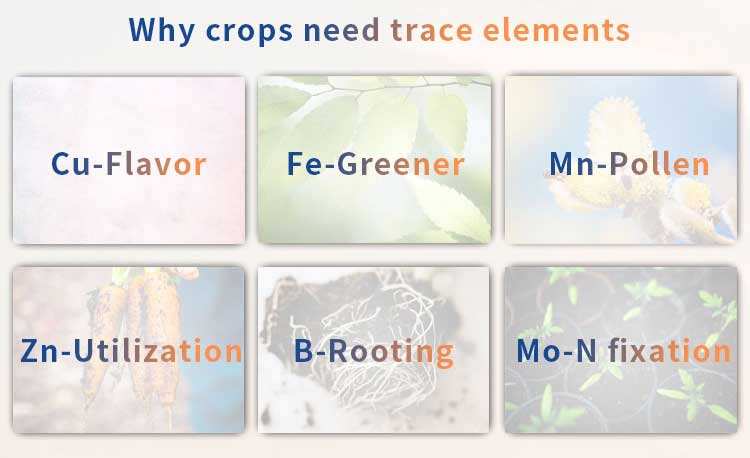 Why crops need trace elements

Cu-Flavor

Fe-Greener

Mn-Pollen

Zn-Utilization

B-Rooting

Mo-N fixation